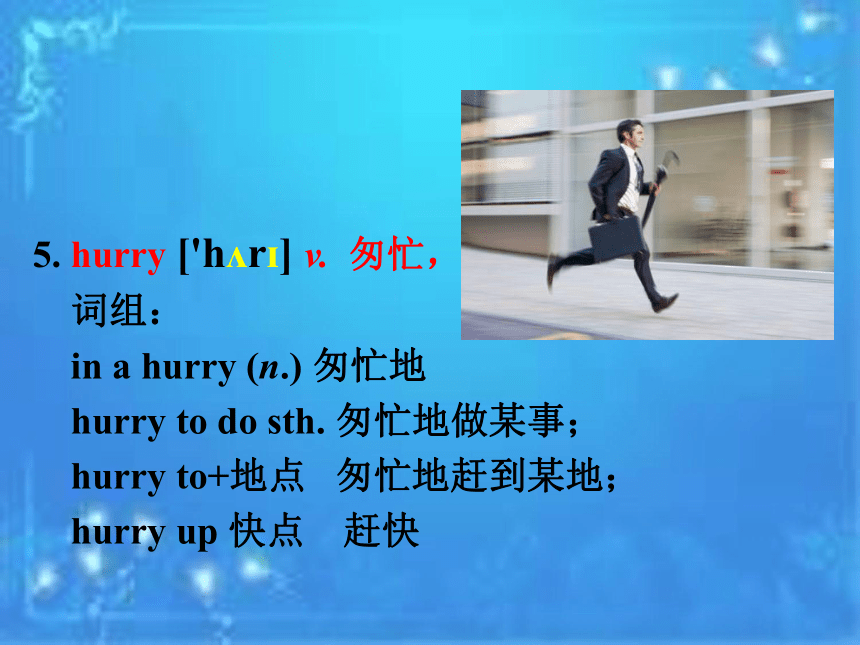 5. hurry ['hʌrɪ] v. 匆忙，

词组：

in a hurry (n.) 匆忙地

hurry to do sth. 匆忙地做某事；

hurry to+地点 匆忙地赶到某地；

hurry up 快点 赶快